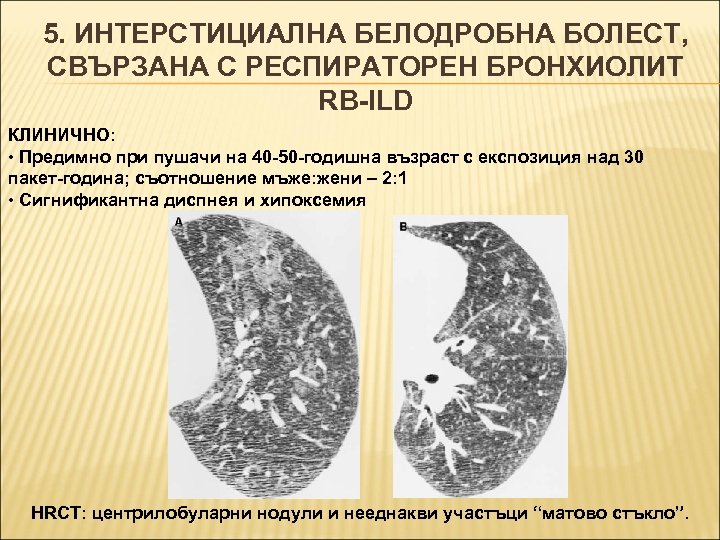 5. ИНТЕРСТИЦИАЛНА БЕЛОДРОБНА БОЛЕСТ, СВЪРЗАНА С РЕСПИРАТОРЕН БРОНХИОЛИТ RB-ILD

КЛИНИЧНО:
• Предимно при пушачи на 40-50-годишна възраст с експозиция над 30 пакет-година; съотношение мъже:жени – 2:1
• Сигнификантна диспнея и хипоксемия

A

B

HRCT: центрилобуларни нодули и нееднакви участъци “матово стъкло”.